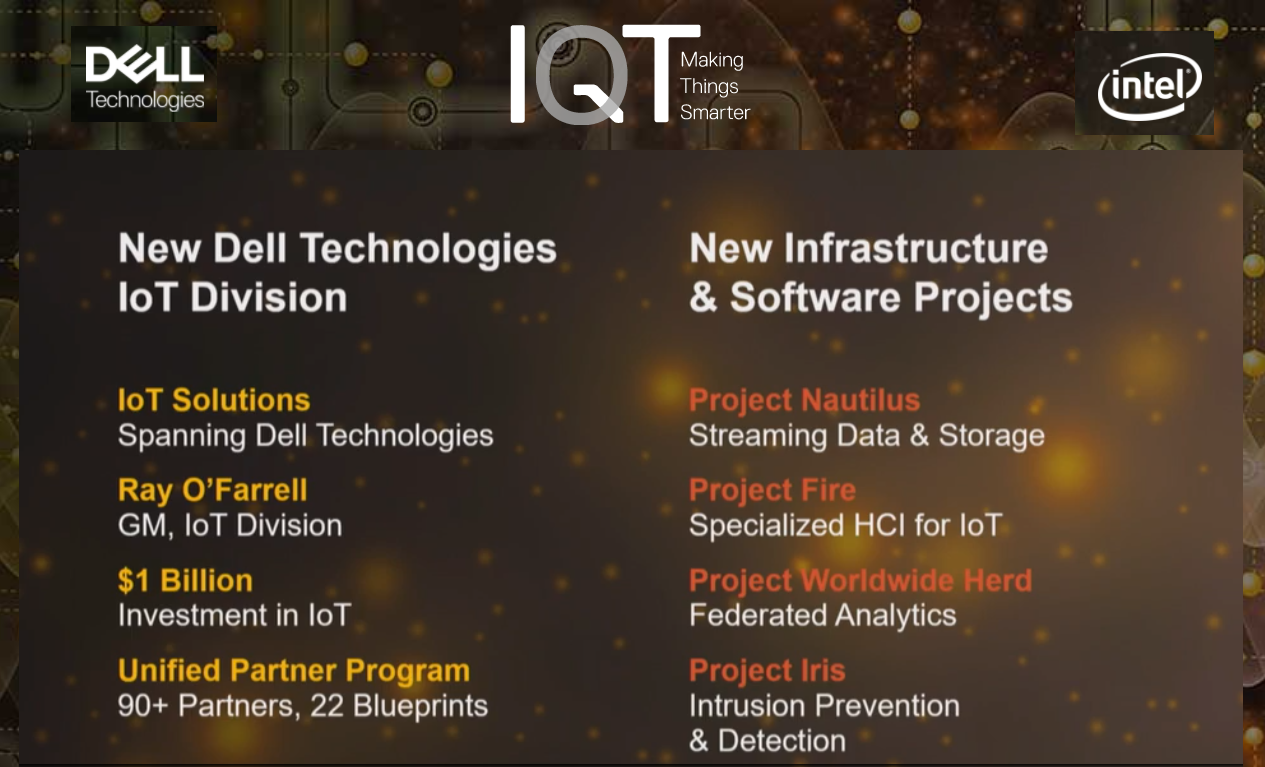 DELL Technologies

IQT Making Things Smarter

intel

New Dell Technologies IoT Division

IoT Solutions
Spanning Dell Technologies

Ray O'Farrell
GM, IoT Division

$1 Billion
Investment in IoT

Unified Partner Program
90+ Partners, 22 Blueprints

New Infrastructure & Software Projects

Project Nautilus
Streaming Data & Storage

Project Fire
Specialized HCI for IoT

Project Worldwide Herd
Federated Analytics

Project Iris
Intrusion Prevention & Detection